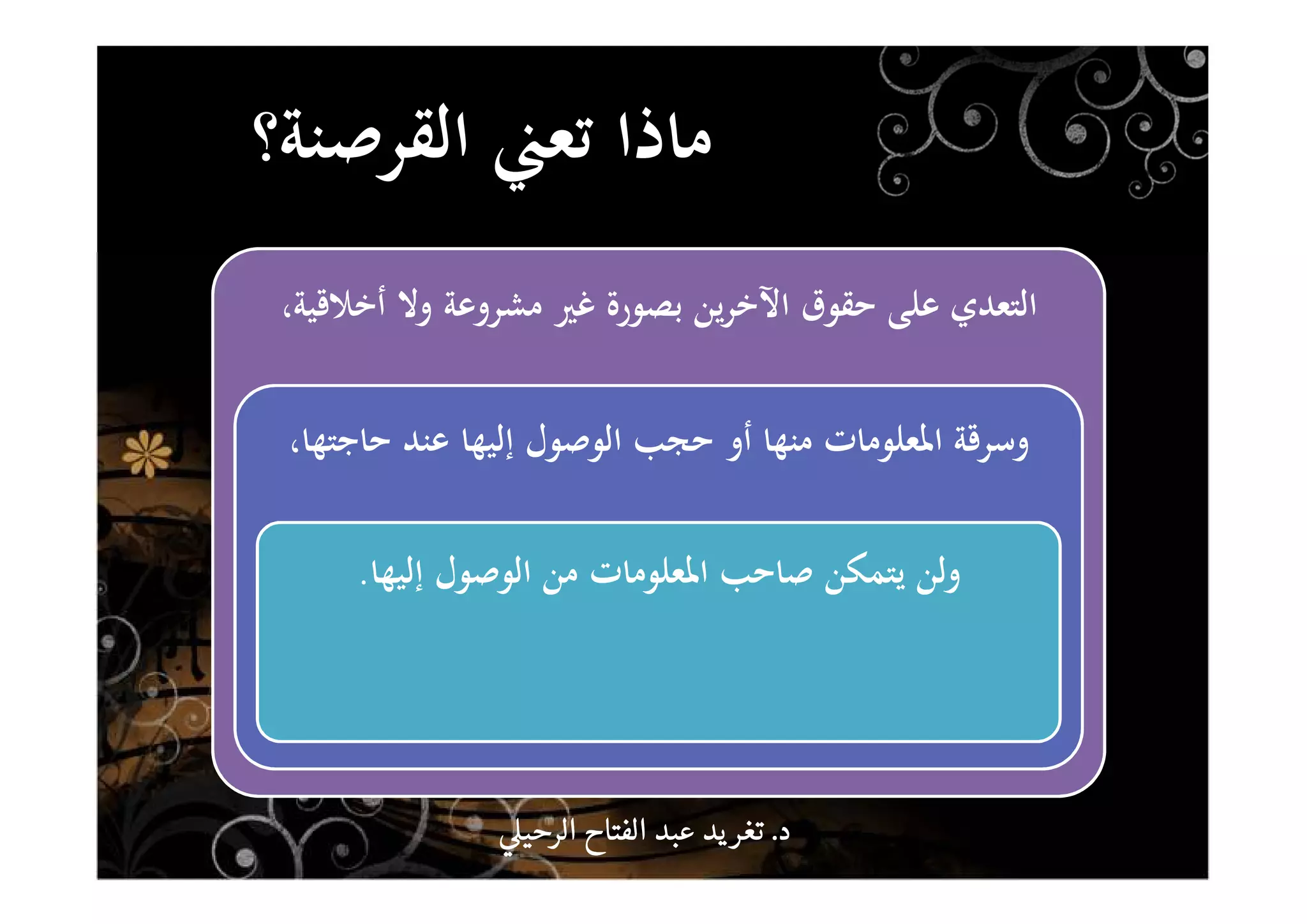 ماذا تعني القرصنة؟

التعدي على حقوق الآخرين بصورة غير مشروعة ولا أخلاقية،

وسرقة المعلومات منها أو حجب الوصول إليها عند حاجتها،

ولن يتمكن صاحب المعلومات من الوصول إليها.

د. تغريد عبد الفتاح الرحيلي